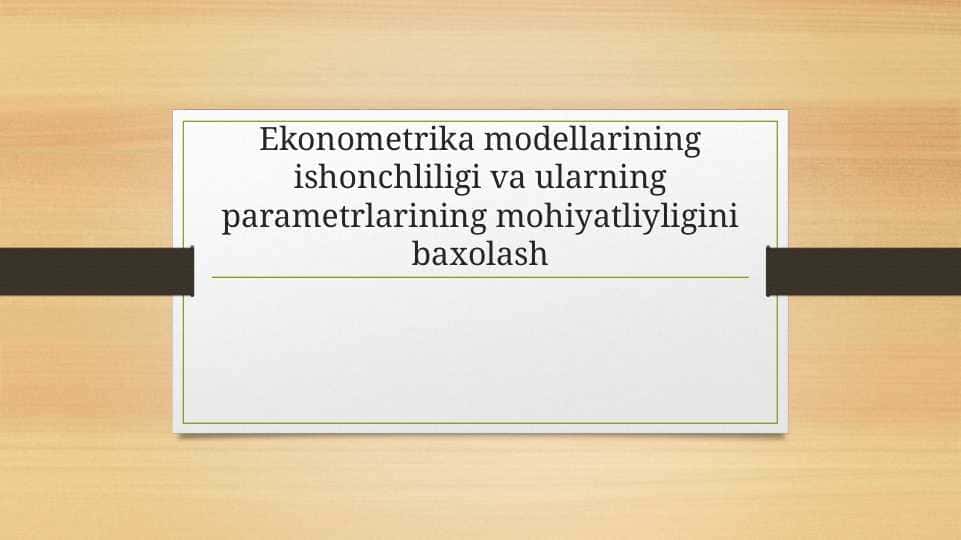 Ekonometrika modellarining ishonchliligi va ularning parametrlarining mohiyatliyligini baxolash